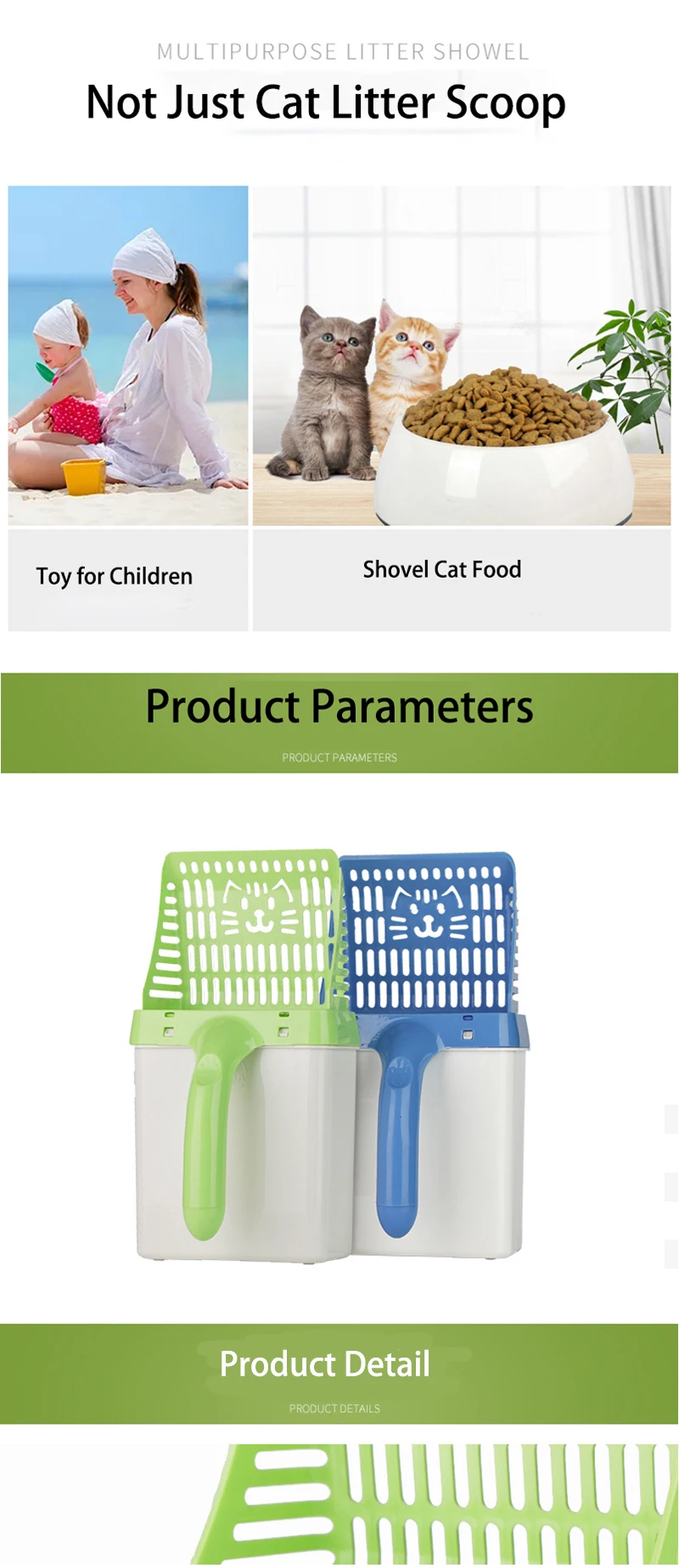 MULTIPURPOSE LITTER SHOWEL

Not Just Cat Litter Scoop

Toy for Children

Shovel Cat Food

Product Parameters

PRODUCT PARAMETERS

Product Detail

PRODUCT DETAILS